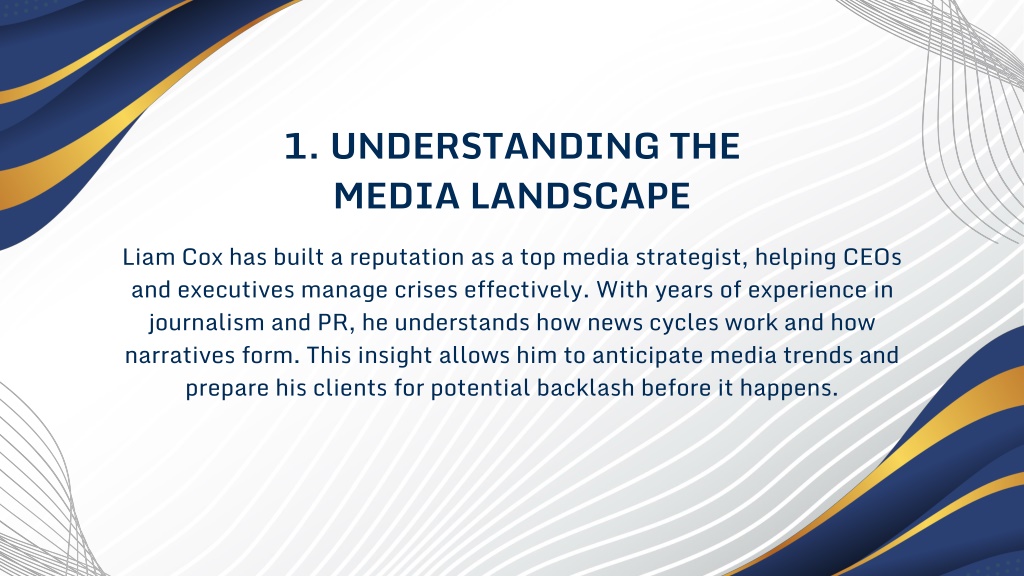 1. UNDERSTANDING THE MEDIA LANDSCAPE

Liam Cox has built a reputation as a top media strategist, helping CEOs and executives manage crises effectively. With years of experience in journalism and PR, he understands how news cycles work and how narratives form. This insight allows him to anticipate media trends and prepare his clients for potential backlash before it happens.